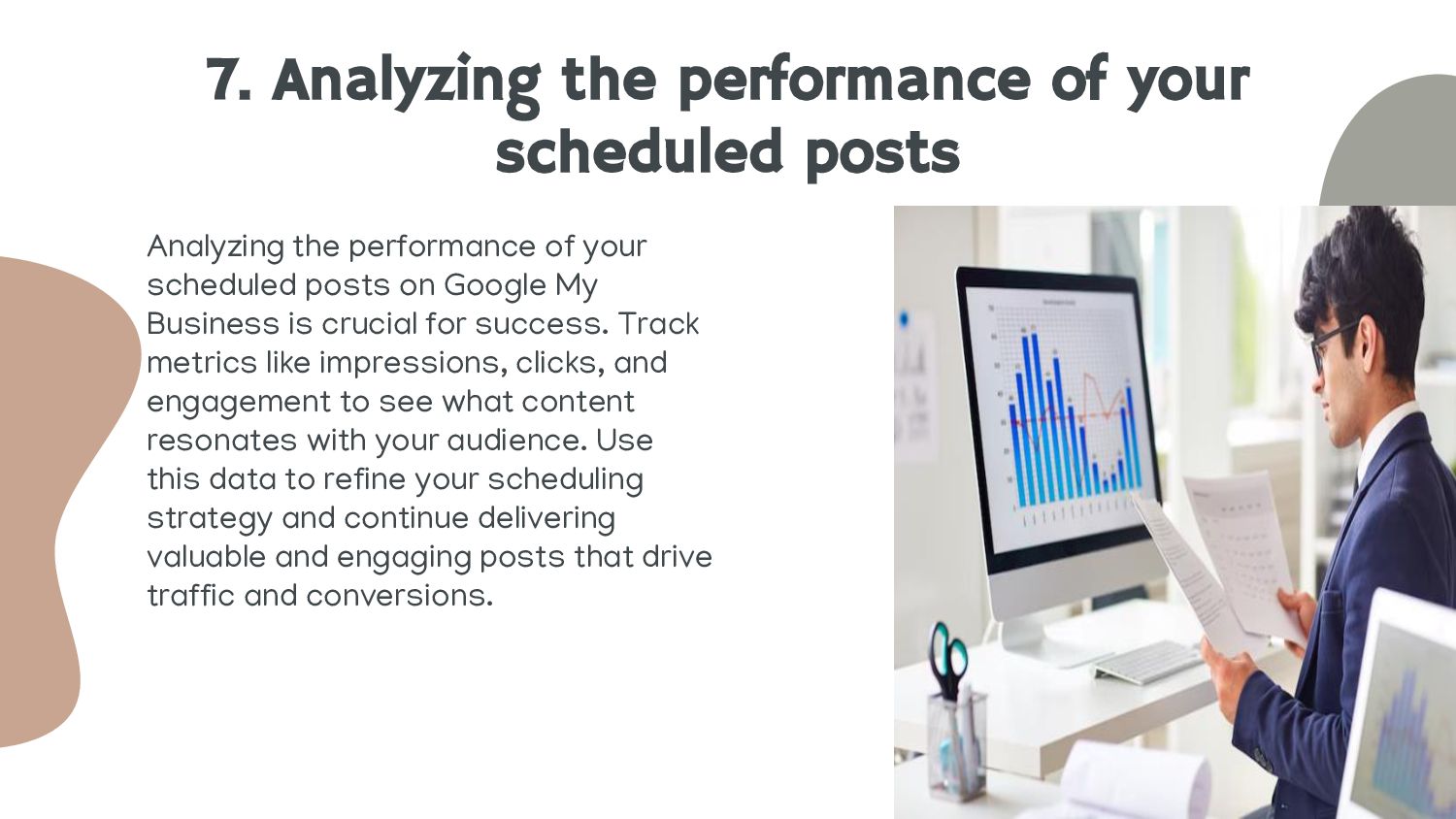 7. Analyzing the performance of your scheduled posts

Analyzing the performance of your scheduled posts on Google My Business is crucial for success. Track metrics like impressions, clicks, and engagement to see what content resonates with your audience. Use this data to refine your scheduling strategy and continue delivering valuable and engaging posts that drive traffic and conversions.